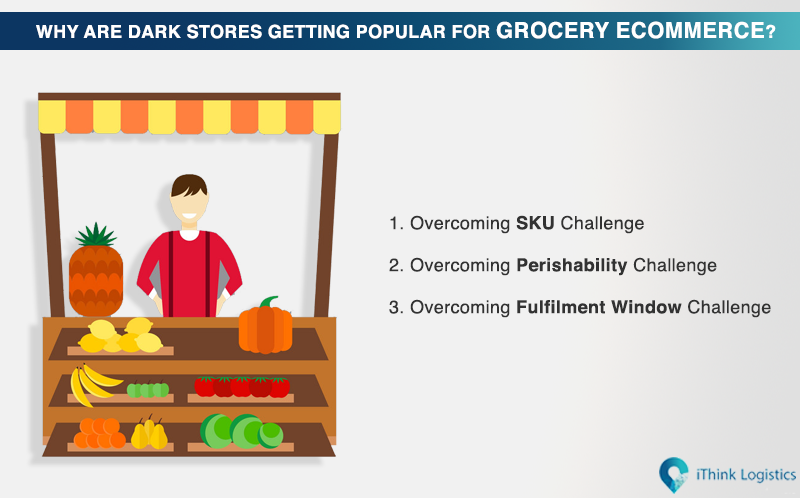 WHY ARE DARK STORES GETTING POPULAR FOR GROCERY ECOMMERCE?

1. Overcoming SKU Challenge

2. Overcoming Perishability Challenge

3. Overcoming Fulfilment Window Challenge

iThink Logistics